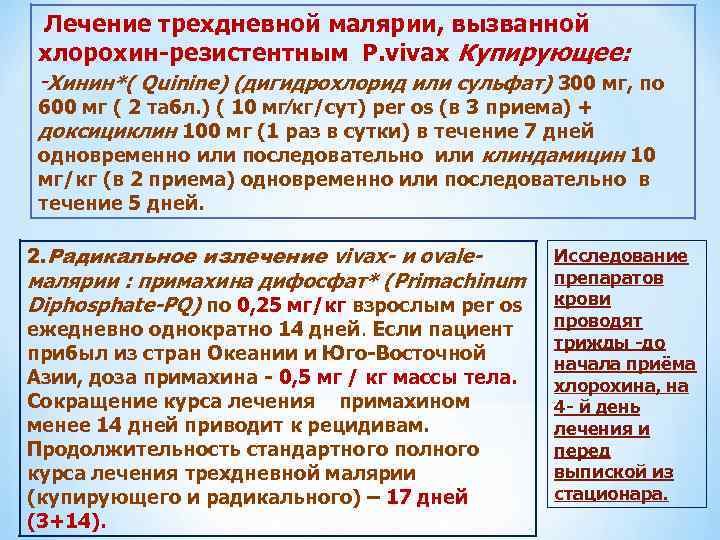 Лечение трехдневной малярии, вызванной хлорохин-резистентным P.vivax Купирующее:

-Хинин*( Quinine) (дигидрохлорид или сульфат) 300 мг, по 600 мг ( 2 табл.) ( 10 мг/кг/сут) per os (в 3 приема) + доксициклин 100 мг (1 раз в сутки) в течение 7 дней одновременно или последовательно или клиндамицин 10 мг/кг (в 2 приема) одновременно или последовательно в течение 5 дней.

2.Радикальное излечение vivax- и ovale-малярии : примахина дифосфат* (Primachinum Diphosphate-PQ) по 0,25 мг/кг взрослым per os ежедневно однократно 14 дней. Если пациент прибыл из стран Океании и Юго-Восточной Азии, доза примахина - 0,5 мг / кг массы тела. Сокращение курса лечения примахином менее 14 дней приводит к рецидивам. Продолжительность стандартного полного курса лечения трехдневной малярии (купирующего и радикального) – 17 дней (3+14).

Исследование препаратов крови проводят трижды -до начала приёма хлорохина, на 4- й день лечения и перед выпиской из стационара.